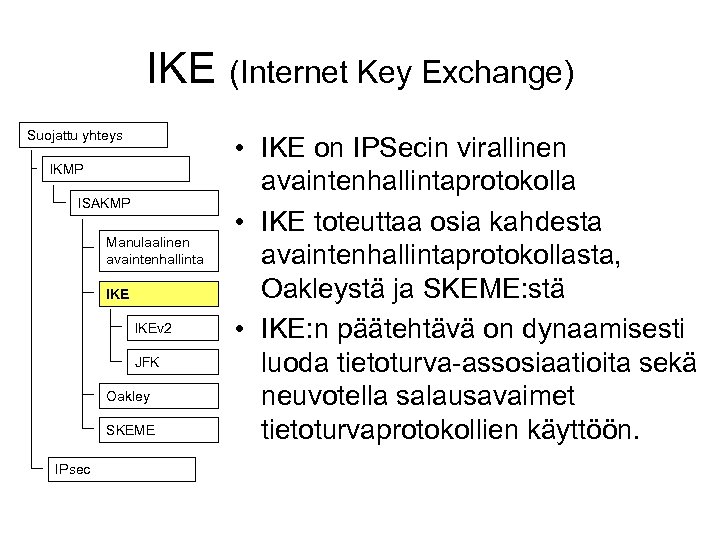 IKE (Internet Key Exchange)

Suojattu yhteys
IKMP
ISAKMP
Manulaalinen avaintenhallinta
IKE
IKEv2
JFK
Oakley
SKEME
IPsec

• IKE on IPSecin virallinen avaintenhallintaprotokolla
• IKE toteuttaa osia kahdesta avaintenhallintaprotokollasta, Oakleystä ja SKEME:stä
• IKE:n päätehtävä on dynaamisesti luoda tietoturva-assosiaatioita sekä neuvotella salausavaimet tietoturvaprotokollien käyttöön.